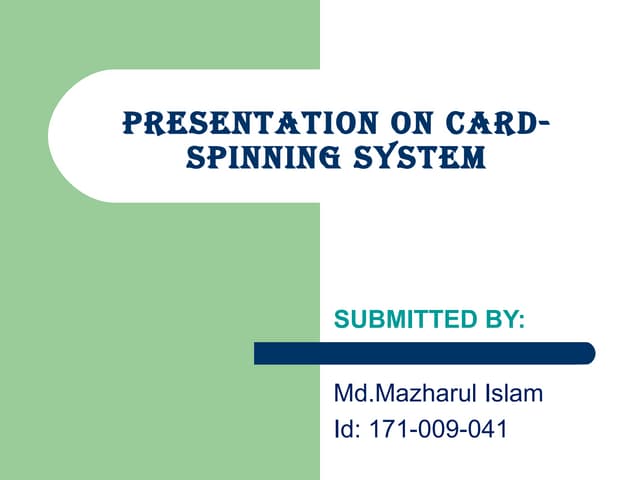 PRESENTATION ON CARD-SPINNING SYSTEM

SUBMITTED BY:

Md.Mazharul Islam
Id: 171-009-041